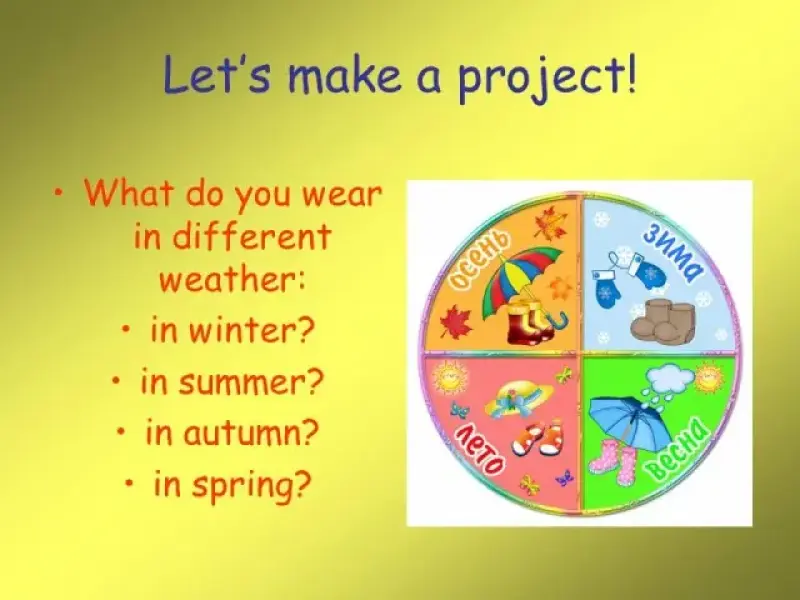 Let's make a project!

• What do you wear in different weather:
• in winter?
• in summer?
• in autumn?
• in spring?

осень
зима
лето
весна